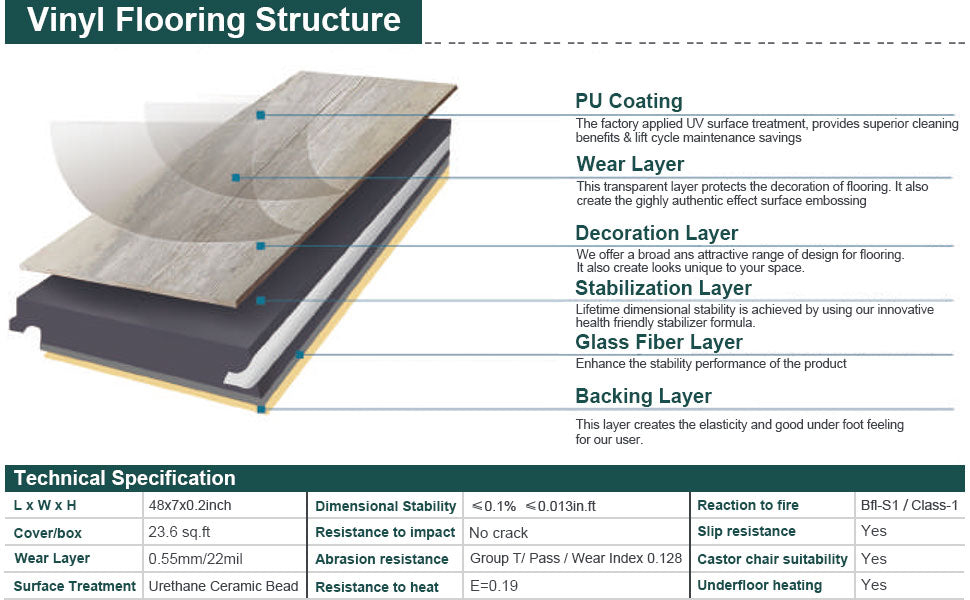 Vinyl Flooring Structure

PU Coating
The factory applied UV surface treatment, provides superior cleaning benefits & lift cycle maintenance savings

Wear Layer
This transparent layer protects the decoration of flooring. It also create the gighly authentic effect surface embossing

Decoration Layer
We offer a broad ans attractive range of design for flooring. It also create looks unique to your space.

Stabilization Layer
Lifetime dimensional stability is achieved by using our innovative health friendly stabilizer formula.

Glass Fiber Layer
Enhance the stability performance of the product

Backing Layer
This layer creates the elasticity and good under foot feeling for our user.

Technical Specification

| L x W x H | 48x7x0.2inch | Dimensional Stability | ≤0.1% ≤0.013in.ft | Reaction to fire | Bfl-S1 / Class-1 |
|---|---|---|---|---|---|
| Cover/box | 23.6 sq.ft | Resistance to impact | No crack | Slip resistance | Yes |
| Wear Layer | 0.55mm/22mil | Abrasion resistance | Group T/ Pass / Wear Index 0.128 | Castor chair suitability | Yes |
| Surface Treatment | Urethane Ceramic Bead | Resistance to heat | E=0.19 | Underfloor heating | Yes |